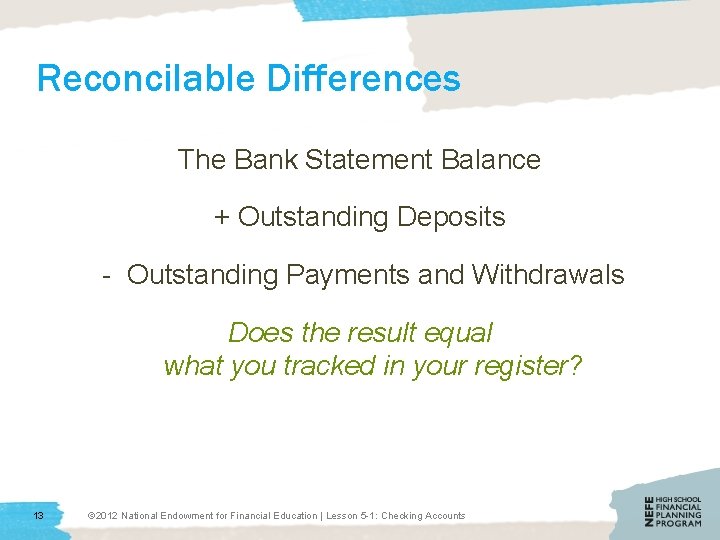 Reconcilable Differences

The Bank Statement Balance

+ Outstanding Deposits

- Outstanding Payments and Withdrawals

Does the result equal what you tracked in your register?

13

©2012 National Endowment for Financial Education | Lesson 5-1: Checking Accounts

NEFE HIGH SCHOOL FINANCIAL PLANNING PROGRAM